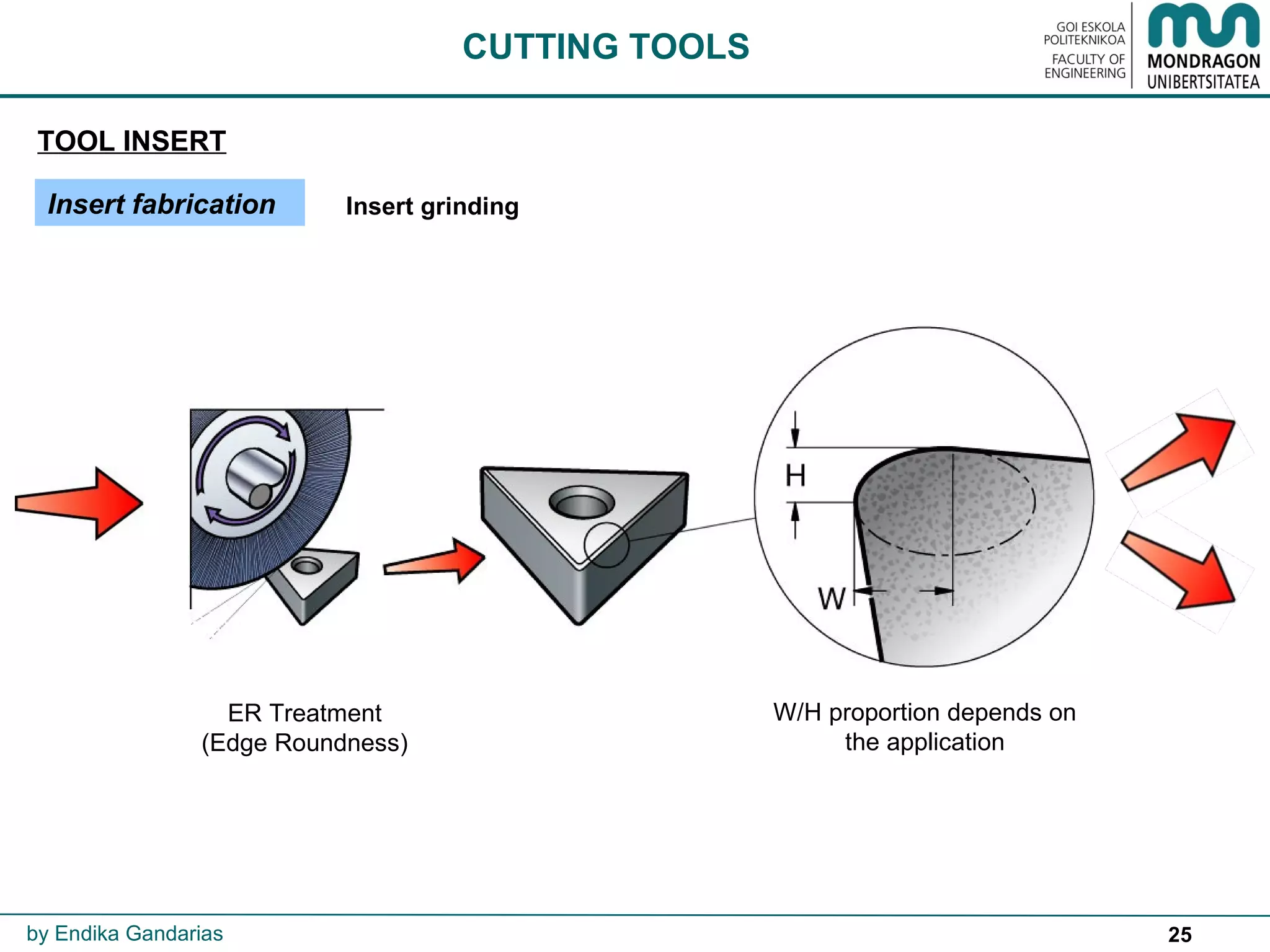 CUTTING TOOLS

GOI ESKOLA POLITEKNIKOA
FACULTY OF ENGINEERING

MONDRAGON UNIBERTSITATEA

TOOL INSERT

Insert fabrication

Insert grinding

H

W

ER Treatment
(Edge Roundness)

W/H proportion depends on the application

by Endika Gandarias

25